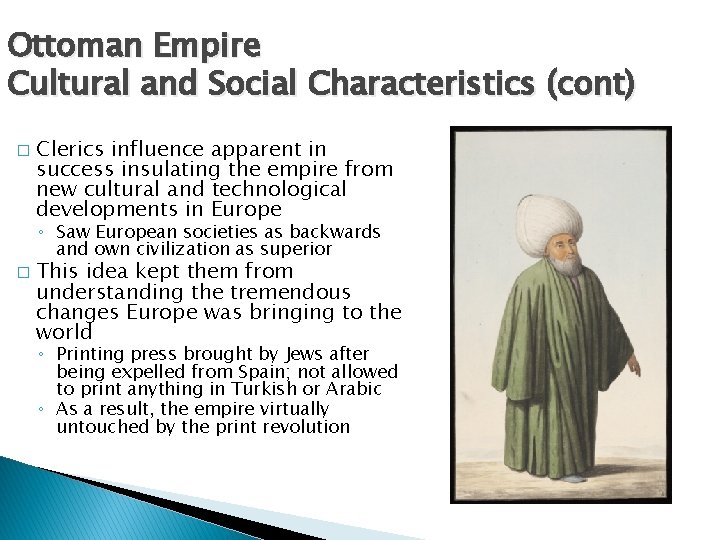 Ottoman Empire
Cultural and Social Characteristics (cont)

□ Clerics influence apparent in success insulating the empire from new cultural and technological developments in Europe
◦ Saw European societies as backwards and own civilization as superior
□ This idea kept them from understanding the tremendous changes Europe was bringing to the world
◦ Printing press brought by Jews after being expelled from Spain; not allowed to print anything in Turkish or Arabic
◦ As a result, the empire virtually untouched by the print revolution